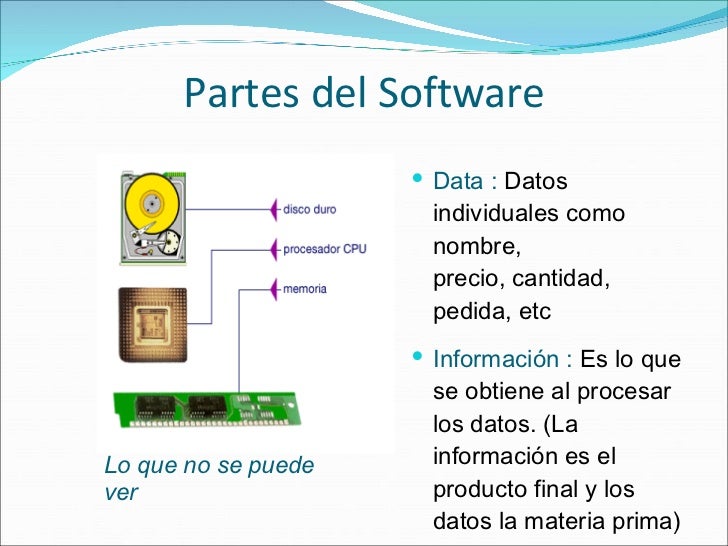 Partes del Software

disco duro
procesador CPU
memoria

Lo que no se puede ver

• Data : Datos individuales como nombre, precio, cantidad, pedida, etc

• Información : Es lo que se obtiene al procesar los datos. (La información es el producto final y los datos la materia prima)